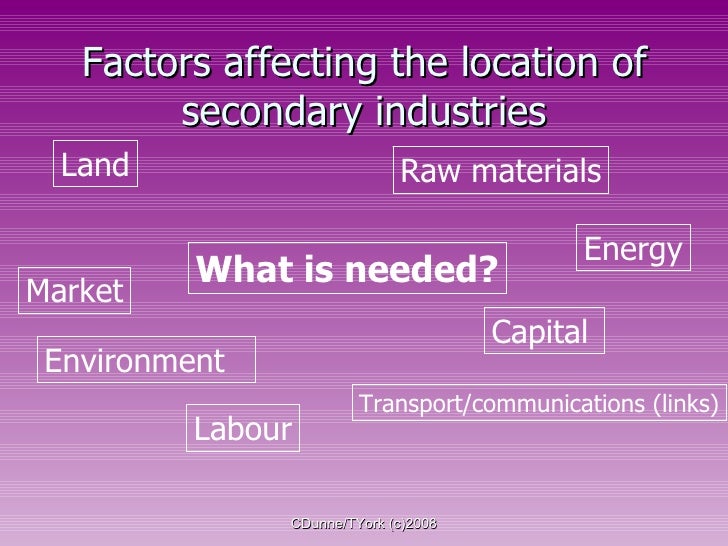 Factors affecting the location of secondary industries

Land

Raw materials

Energy

What is needed?

Market

Capital

Environment

Transport/communications (links)

Labour

CDunne/TYork (c)2008